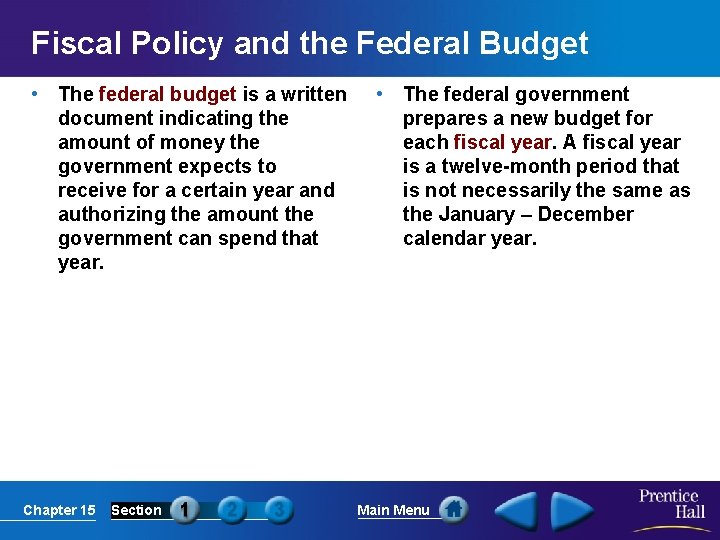 Fiscal Policy and the Federal Budget

• The federal budget is a written document indicating the amount of money the government expects to receive for a certain year and authorizing the amount the government can spend that year.

• The federal government prepares a new budget for each fiscal year. A fiscal year is a twelve-month period that is not necessarily the same as the January – December calendar year.

Chapter 15 Section 1 2 3 Main Menu Prentice Hall